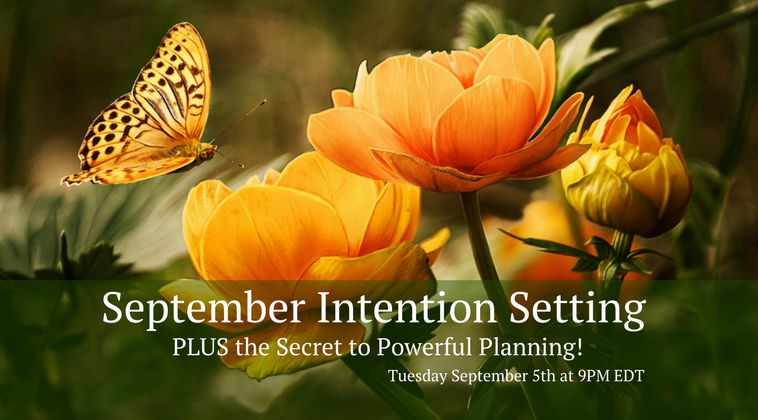 September Intention Setting
PLUS the Secret to Powerful Planning!
Tuesday September 5th at 9PM EDT